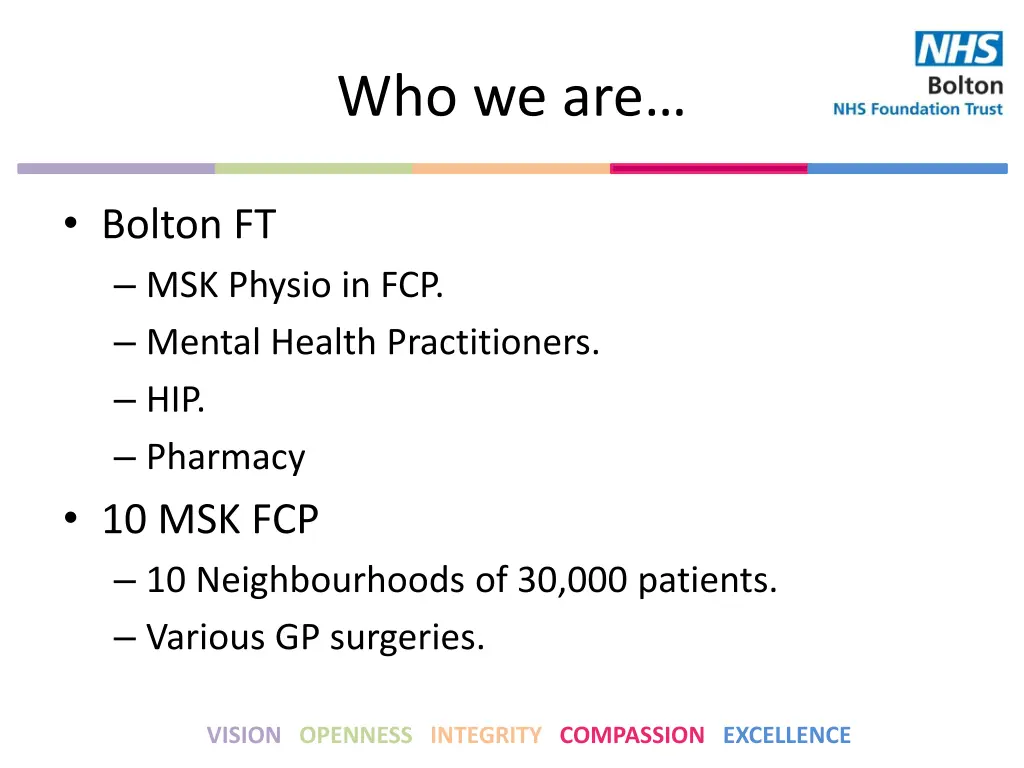 NHS
Bolton
NHS Foundation Trust

Who we are…

• Bolton FT
– MSK Physio in FCP.
– Mental Health Practitioners.
– HIP.
– Pharmacy
• 10 MSK FCP
– 10 Neighbourhoods of 30,000 patients.
– Various GP surgeries.

VISION OPENNESS INTEGRITY COMPASSION EXCELLENCE